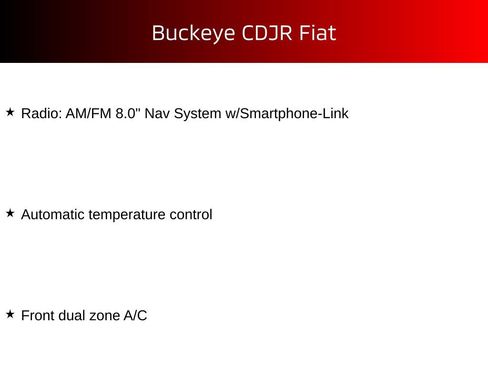 Buckeye CDJR Fiat

★ Radio: AM/FM 8.0" Nav System w/Smartphone-Link

★ Automatic temperature control

★ Front dual zone A/C